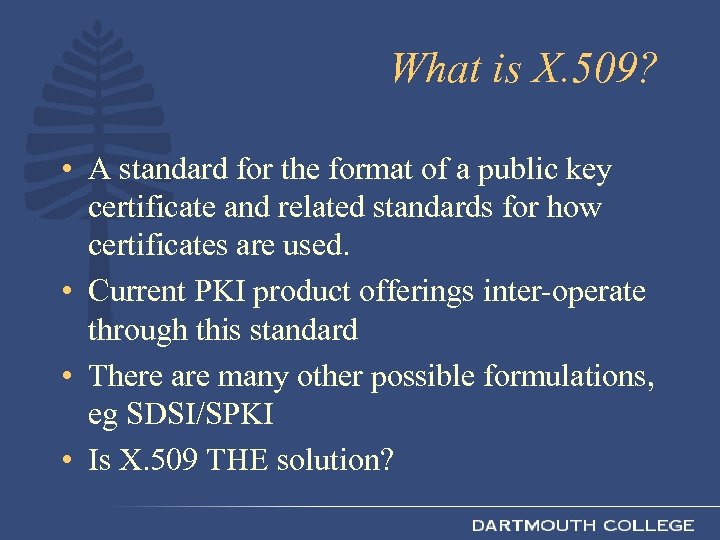 What is X.509?

• A standard for the format of a public key certificate and related standards for how certificates are used.

• Current PKI product offerings inter-operate through this standard

• There are many other possible formulations, eg SDSI/SPKI

• Is X.509 THE solution?

DARTMOUTH COLLEGE